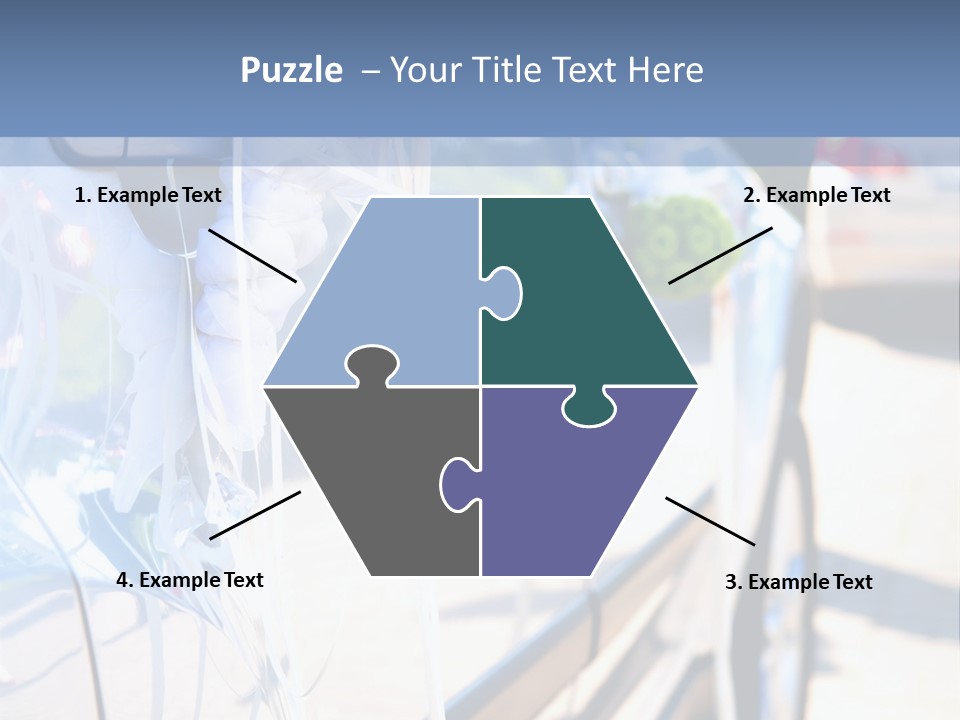 Puzzle – Your Title Text Here

1. Example Text

2. Example Text

4. Example Text

3. Example Text